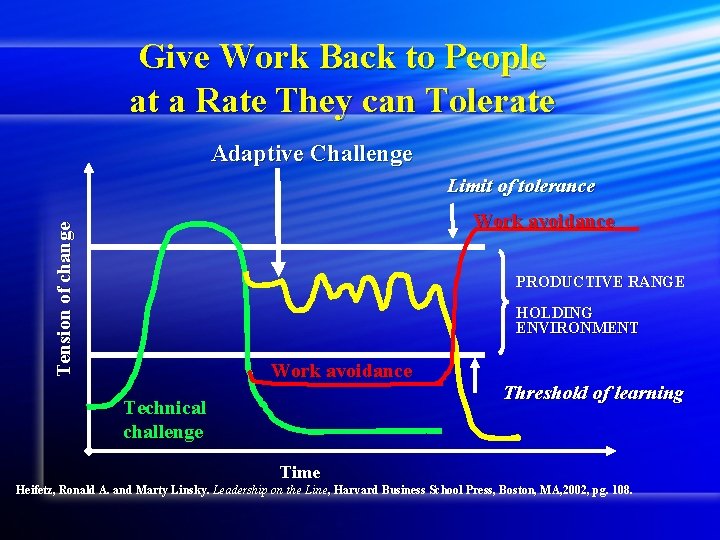 Give Work Back to People at a Rate They can Tolerate

Adaptive Challenge

Limit of tolerance

Work avoidance

Tension of change

PRODUCTIVE RANGE

HOLDING ENVIRONMENT

Work avoidance

Threshold of learning

Technical challenge

Time

Heifetz, Ronald A. and Marty Linsky. Leadership on the Line, Harvard Business School Press, Boston, MA,2002, pg. 108.